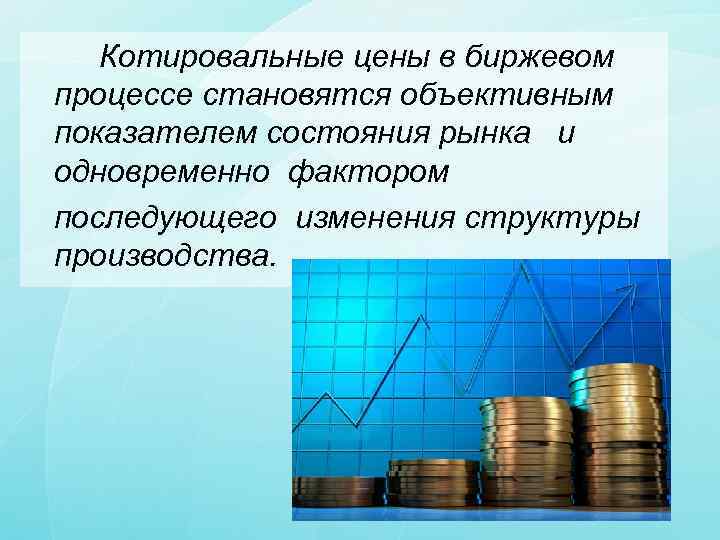 Котировальные цены в биржевом процессе становятся объективным показателем состояния рынка и одновременно фактором последующего изменения структуры производства.